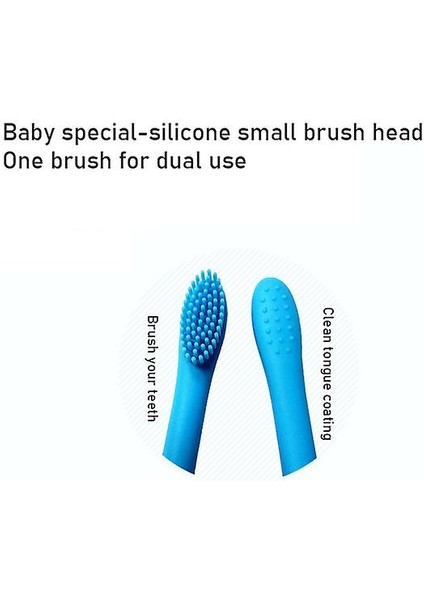 Baby special-silicone small brush head
One brush for dual use

Brush your teeth

Clean tongue coating